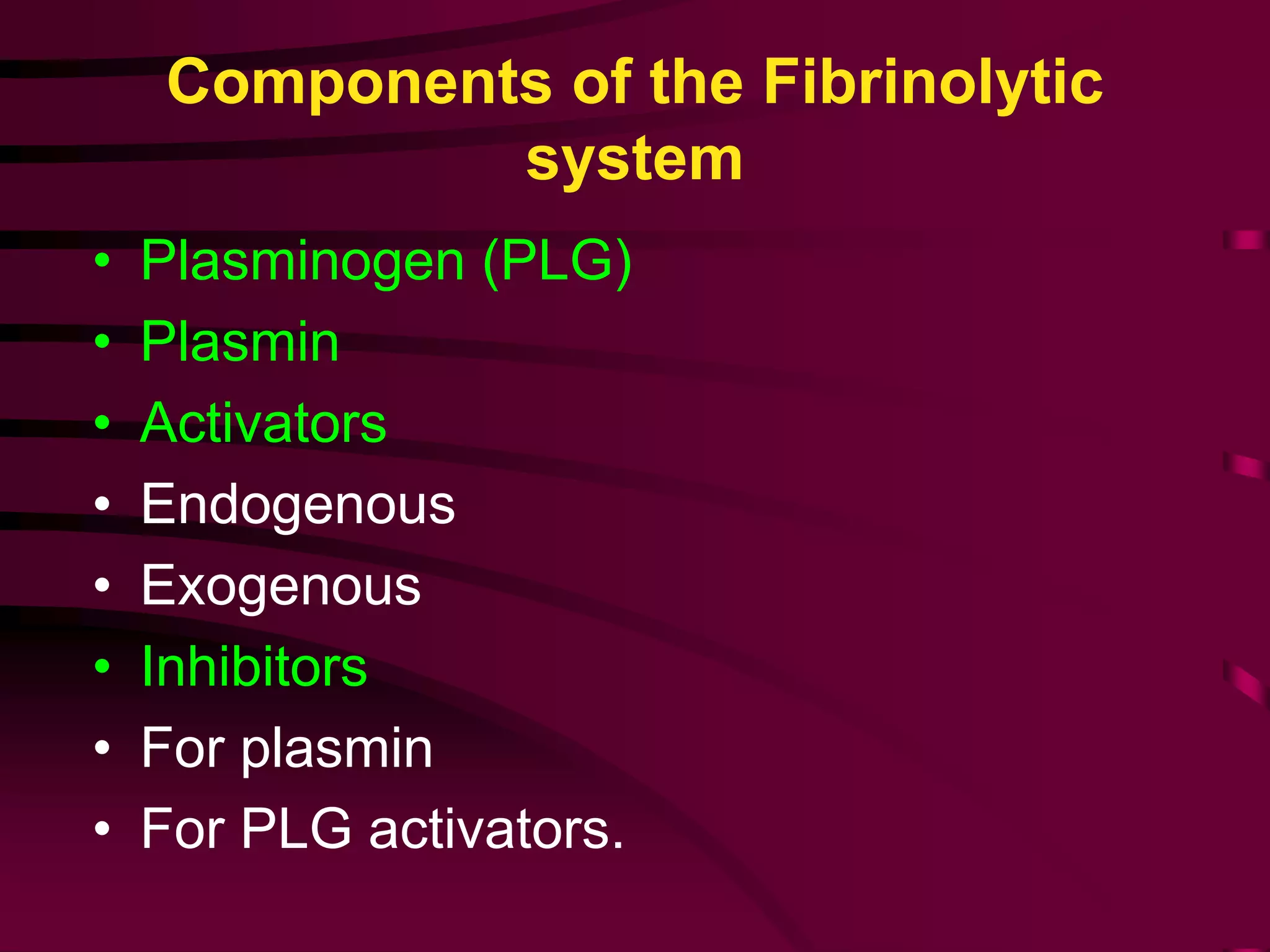 Components of the Fibrinolytic system

• Plasminogen (PLG)
• Plasmin
• Activators
• Endogenous
• Exogenous
• Inhibitors
• For plasmin
• For PLG activators.